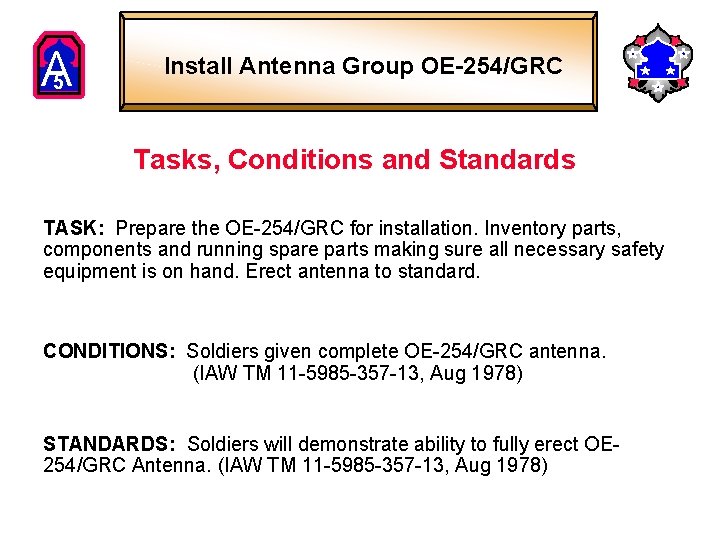 A
5

Install Antenna Group OE-254/GRC

Tasks, Conditions and Standards

TASK: Prepare the OE-254/GRC for installation. Inventory parts, components and running spare parts making sure all necessary safety equipment is on hand. Erect antenna to standard.

CONDITIONS: Soldiers given complete OE-254/GRC antenna. (IAW TM 11-5985-357-13, Aug 1978)

STANDARDS: Soldiers will demonstrate ability to fully erect OE-254/GRC Antenna. (IAW TM 11-5985-357-13, Aug 1978)